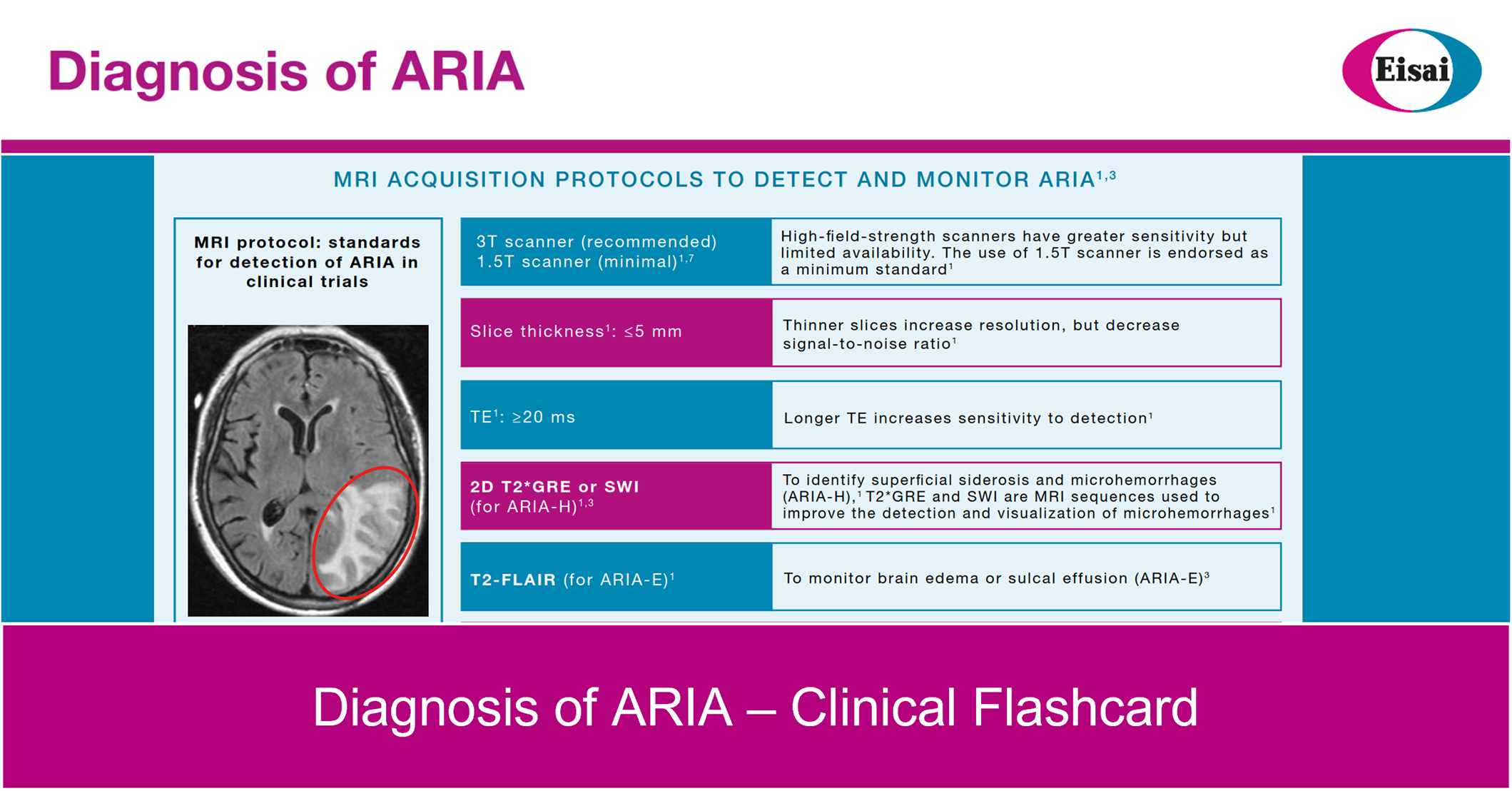 Diagnosis of ARIA

Eisai

MRI ACQUISITION PROTOCOLS TO DETECT AND MONITOR ARIA$^{1,3}$

MRI protocol: standards for detection of ARIA in clinical trials

| | |
|---|---|
| 3T scanner (recommended) 1.5T scanner (minimal)$^{1,7}$ | High-field-strength scanners have greater sensitivity but limited availability. The use of 1.5T scanner is endorsed as a minimum standard$^{1}$ |
| Slice thickness$^{1}$: ≤5 mm | Thinner slices increase resolution, but decrease signal-to-noise ratio$^{1}$ |
| TE$^{1}$: ≥20 ms | Longer TE increases sensitivity to detection$^{1}$ |
| 2D T2*GRE or SWI (for ARIA-H)$^{1,3}$ | To identify superficial siderosis and microhemorrhages (ARIA-H),$^{1}$ T2*GRE and SWI are MRI sequences used to improve the detection and visualization of microhemorrhages$^{1}$ |
| T2-FLAIR (for ARIA-E)$^{1}$ | To monitor brain edema or sulcal effusion (ARIA-E)$^{3}$ |

Diagnosis of ARIA – Clinical Flashcard